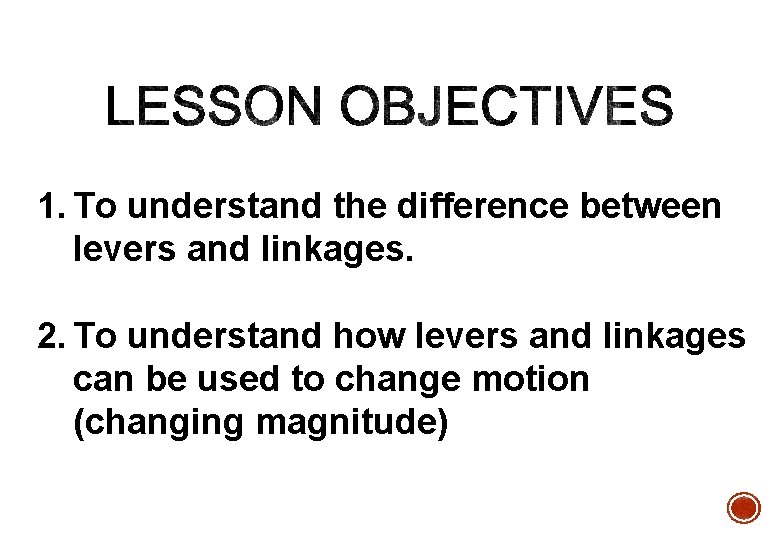 LESSON OBJECTIVES

1. To understand the difference between levers and linkages.

2. To understand how levers and linkages can be used to change motion (changing magnitude)